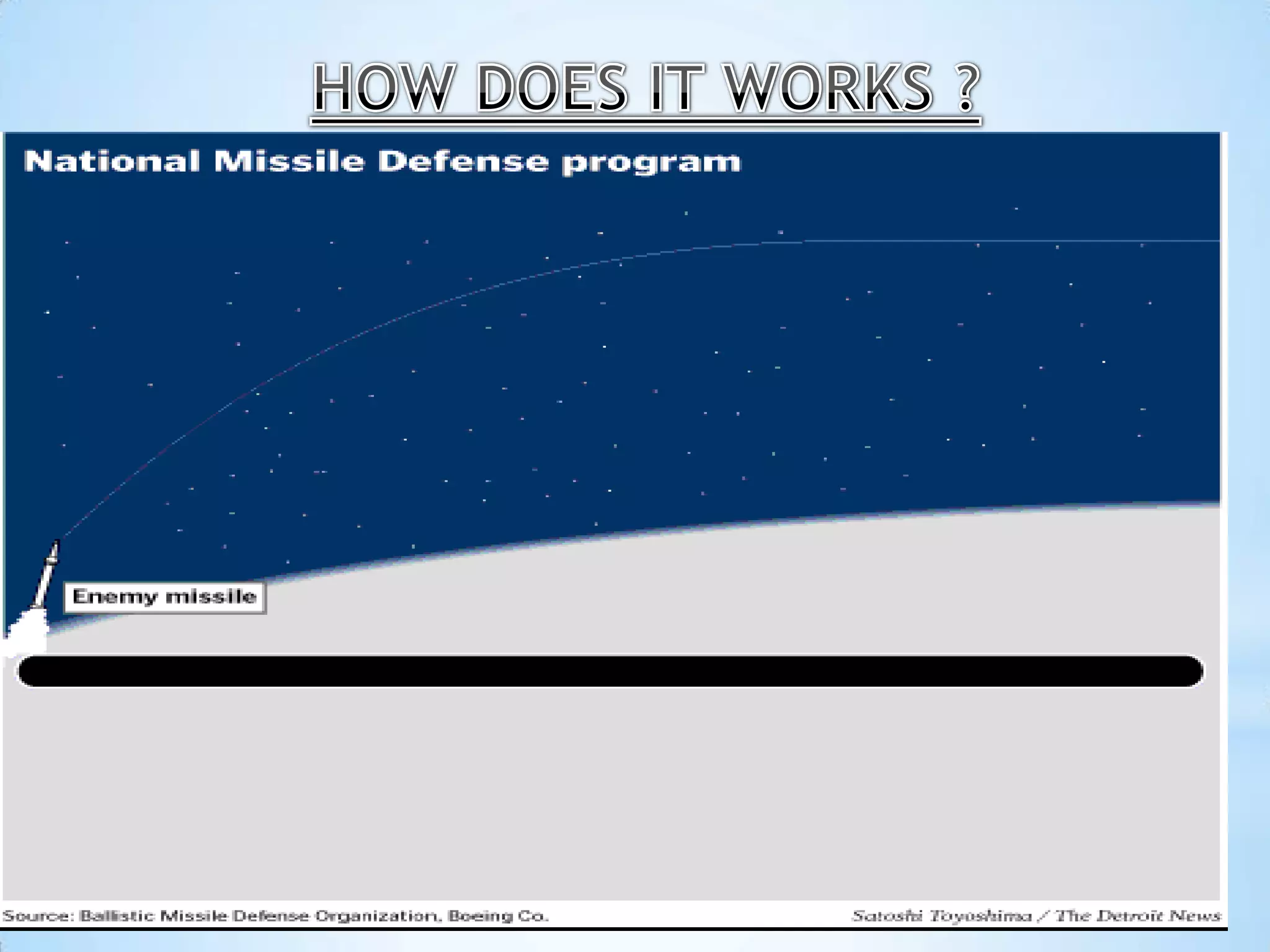 HOW DOES IT WORKS ?

National Missile Defense program

Enemy missile

Source: Ballistic Missile Defense Organization, Boeing Co.

Satoshi Toyoshima / The Detroit News